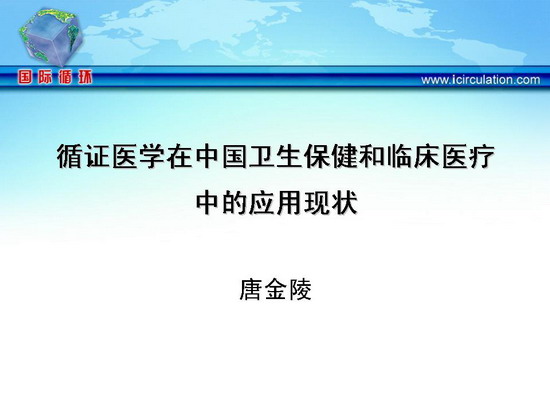 国际循环

www.icirculation.com

循证医学在中国卫生保健和临床医疗中的应用现状

唐金陵